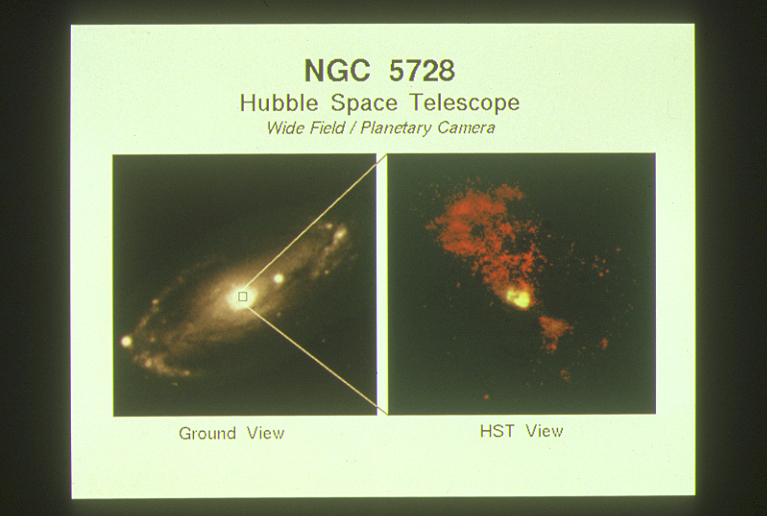 NGC 5728
Hubble Space Telescope
Wide Field / Planetary Camera

Ground View

HST View